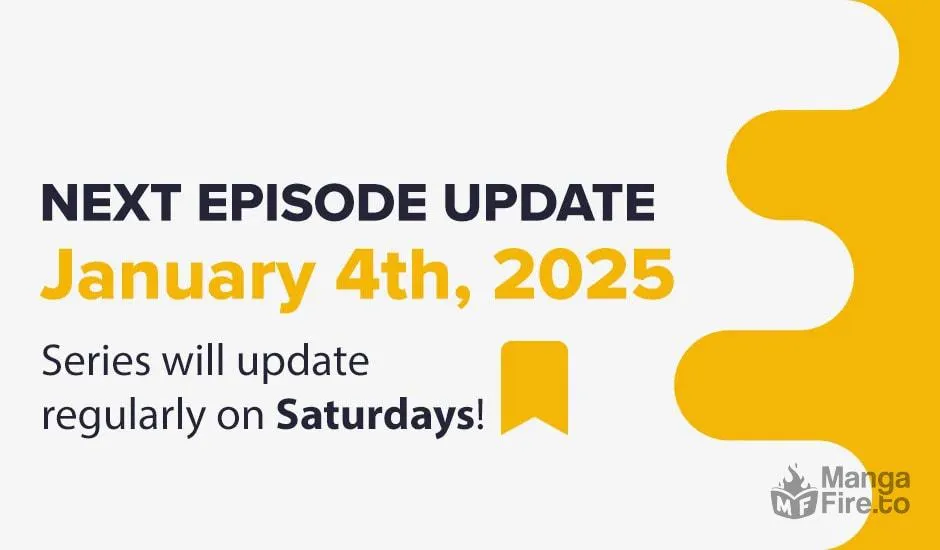 NEXT EPISODE UPDATE
January 4th, 2025

Series will update regularly on Saturdays!

MF Manga Fire.to